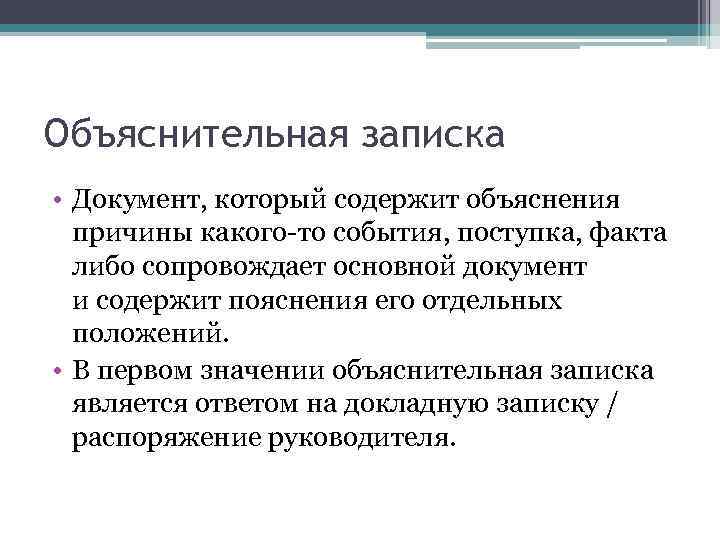 Объяснительная записка

• Документ, который содержит объяснения причины какого-то события, поступка, факта либо сопровождает основной документ и содержит пояснения его отдельных положений.
• В первом значении объяснительная записка является ответом на докладную записку / распоряжение руководителя.